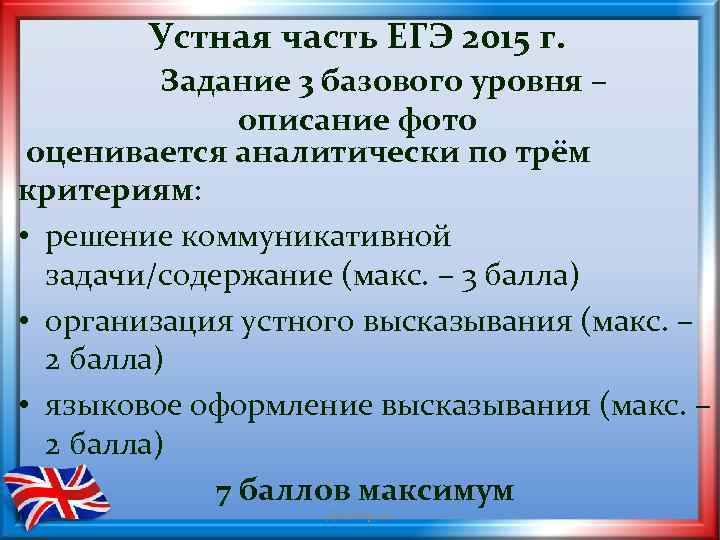 Устная часть ЕГЭ 2015 г.

Задание 3 базового уровня – описание фото

оценивается аналитически по трём критериям:

• решение коммуникативной задачи/содержание (макс. – 3 балла)
• организация устного высказывания (макс. – 2 балла)
• языковое оформление высказывания (макс. – 2 балла)

7 баллов максимум